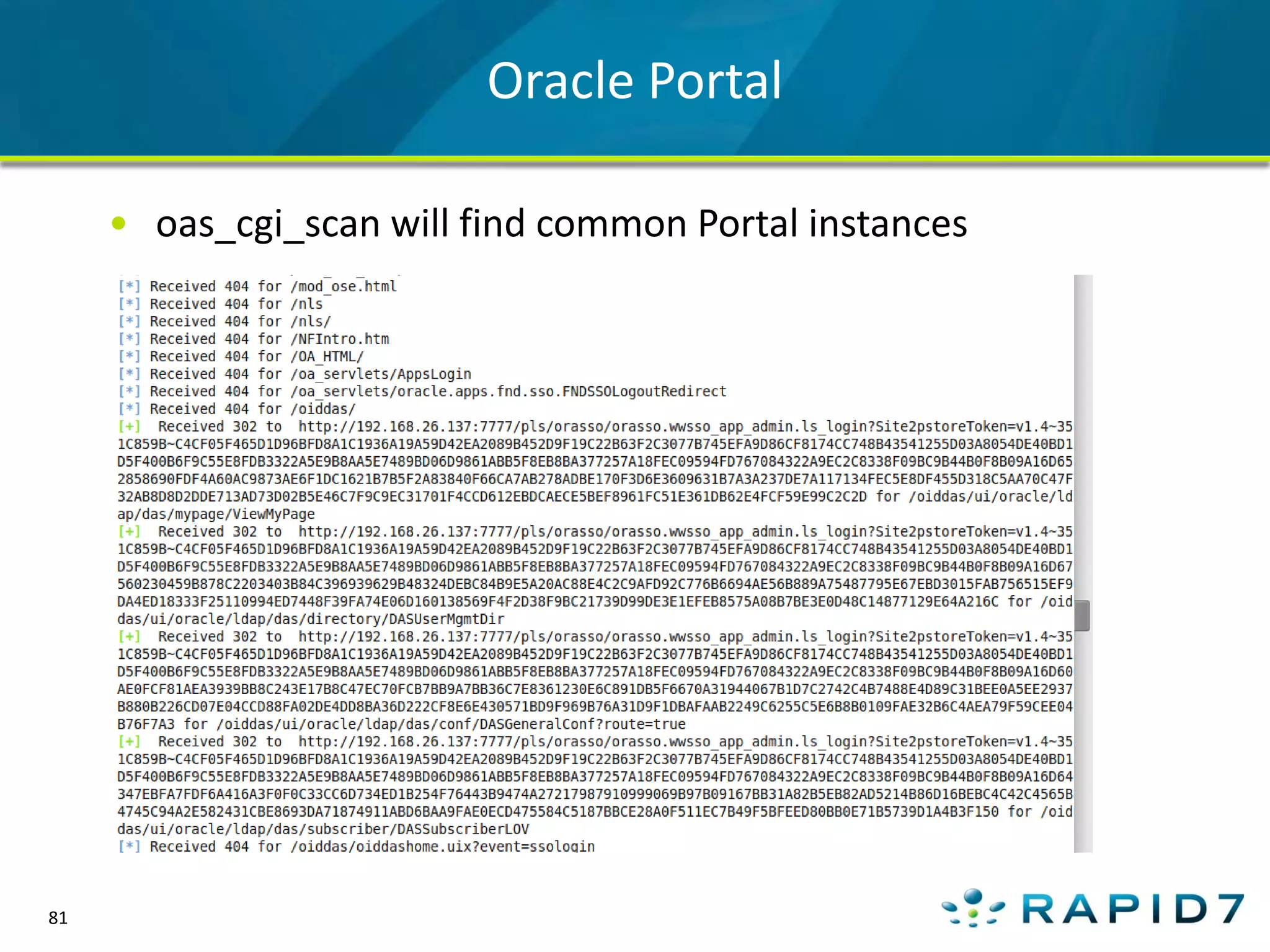 Oracle Portal

• oas_cgi_scan will find common Portal instances

[*] Received 404 for /mod_ose.html
[*] Received 404 for /nls
[*] Received 404 for /nls/
[*] Received 404 for /NFIntro.htm
[*] Received 404 for /OA_HTML/
[*] Received 404 for /oa_servlets/AppsLogin
[*] Received 404 for /oa_servlets/oracle.apps.fnd.sso.FNDSSOLogoutRedirect
[*] Received 404 for /oiddas/
[+] Received 302 to http://192.168.26.137:7777/pls/orasso/orasso.wwsso_app_admin.ls_login?Site2pstoreToken=v1.4~351C859B~C4CF05F465D1D96BFD8A1C1936A19A59D42EA2089B452D9F19C22B63F2C3077B745EFA9D86CF8174CC748B43541255D03A8054DE40BD1D5F400B6F9C55E8FDB3322A5E9B8AA5E7489BD06D9861ABB5F8EB8BA377257A18FEC09594FD767084322A9EC2C8338F09BC9B44B0F8B09A16D652858690FDF4A60AC9873AE6F1DC1621B7B5F2A83840F66CA7AB278ADBE170F3D6E3609631B7A3A237DE7A117134FEC5E8DF455D318C5AA70C47F32AB8D8D2DDE713AD73D02B5E46C7F9C9EC31701F4CCD612EBDCAECE5BEF8961FC51E361DB62E4FCF59E99C2C2D for /oiddas/ui/oracle/ldap/das/mypage/ViewMyPage
[+] Received 302 to http://192.168.26.137:7777/pls/orasso/orasso.wwsso_app_admin.ls_login?Site2pstoreToken=v1.4~351C859B~C4CF05F465D1D96BFD8A1C1936A19A59D42EA2089B452D9F19C22B63F2C3077B745EFA9D86CF8174CC748B43541255D03A8054DE40BD1D5F400B6F9C55E8FDB3322A5E9B8AA5E7489BD06D9861ABB5F8EB8BA377257A18FEC09594FD767084322A9EC2C8338F09BC9B44B0F8B09A16D67560230459B878C2203403B84C396939629B48324DEBC84B9E5A20AC88E4C2C9AFD92C776B6694AE56B889A75487795E67EBD3015FAB756515EF9DA4ED18333F25110994ED7448F39FA74E06D160138569F4F2D38F9BC21739D99DE3E1EFEB8575A08B7BE3E0D48C14877129E64A216C for /oiddas/ui/oracle/ldap/das/directory/DASUserMgmtDir
[+] Received 302 to http://192.168.26.137:7777/pls/orasso/orasso.wwsso_app_admin.ls_login?Site2pstoreToken=v1.4~351C859B~C4CF05F465D1D96BFD8A1C1936A19A59D42EA2089B452D9F19C22B63F2C3077B745EFA9D86CF8174CC748B43541255D03A8054DE40BD1D5F400B6F9C55E8FDB3322A5E9B8AA5E7489BD06D9861ABB5F8EB8BA377257A18FEC09594FD767084322A9EC2C8338F09BC9B44B0F8B09A16D60AE0FCF81AEA3939BB8C243E17B8C47EC70FCB7BB9A7BB36C7E8361230E6C891DB5F6670A31944067B1D7C2742C4B7488E4D89C31BEE0A5EE2937B880B226CD07E04CCD88FA02DE4DD8BA36D222CF8E6E430571BD9F969B76A31D9F1DBAFAAB2249C6255C5E6B8B0109FAE32B6C4AEA79F59CEE04B76F7A3 for /oiddas/ui/oracle/ldap/das/conf/DASGeneralConf?route=true
[+] Received 302 to http://192.168.26.137:7777/pls/orasso/orasso.wwsso_app_admin.ls_login?Site2pstoreToken=v1.4~351C859B~C4CF05F465D1D96BFD8A1C1936A19A59D42EA2089B452D9F19C22B63F2C3077B745EFA9D86CF8174CC748B43541255D03A8054DE40BD1D5F400B6F9C55E8FDB3322A5E9B8AA5E7489BD06D9861ABB5F8EB8BA377257A18FEC09594FD767084322A9EC2C8338F09BC9B44B0F8B09A16D64347EBFA7FDF6A416A3F0F0C33CC6D734ED1B254F76443B9474A27217987910999069B97B09167BB31A82B5EB82AD5214B86D16BEBC4C42C4565B4745C94A2E582431CBE8693DA71874911ABD6BAA9FAE0ECD475584C5187BBCE28A0F511EC7B49F5BFEED80BB0E71B5739D1A4B3F150 for /oiddas/ui/oracle/ldap/das/subscriber/DASSubscriberLOV
[*] Received 404 for /oiddas/oiddashome.uix?event=ssologin

81

RAPID7